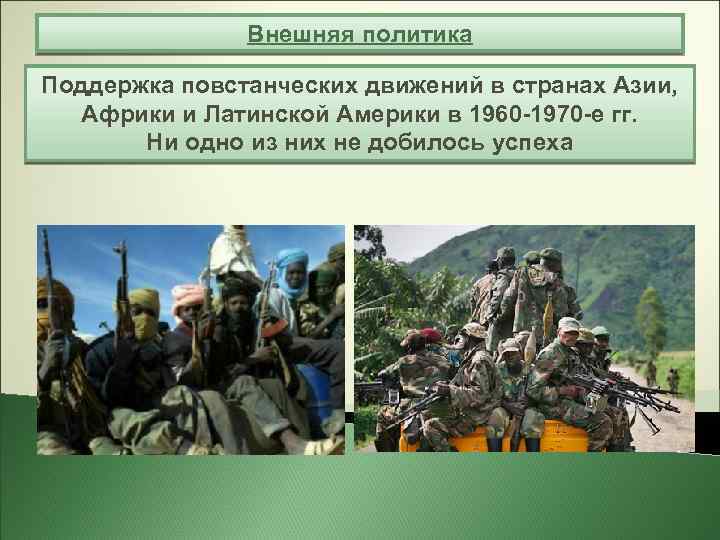 Внешняя политика

Поддержка повстанческих движений в странах Азии, Африки и Латинской Америки в 1960-1970-е гг. Ни одно из них не добилось успеха